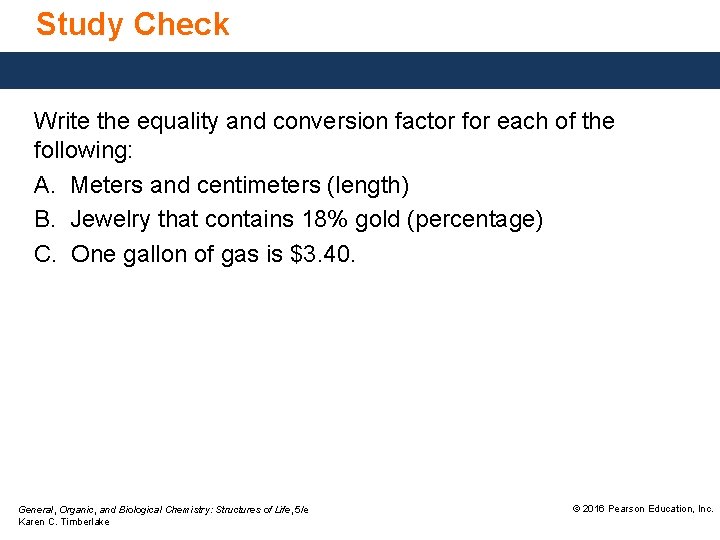 Study Check

Write the equality and conversion factor for each of the following:

A. Meters and centimeters (length)

B. Jewelry that contains 18% gold (percentage)

C. One gallon of gas is \$3.40.

General, Organic, and Biological Chemistry: Structures of Life, 5/e
Karen C. Timberlake

© 2016 Pearson Education, Inc.